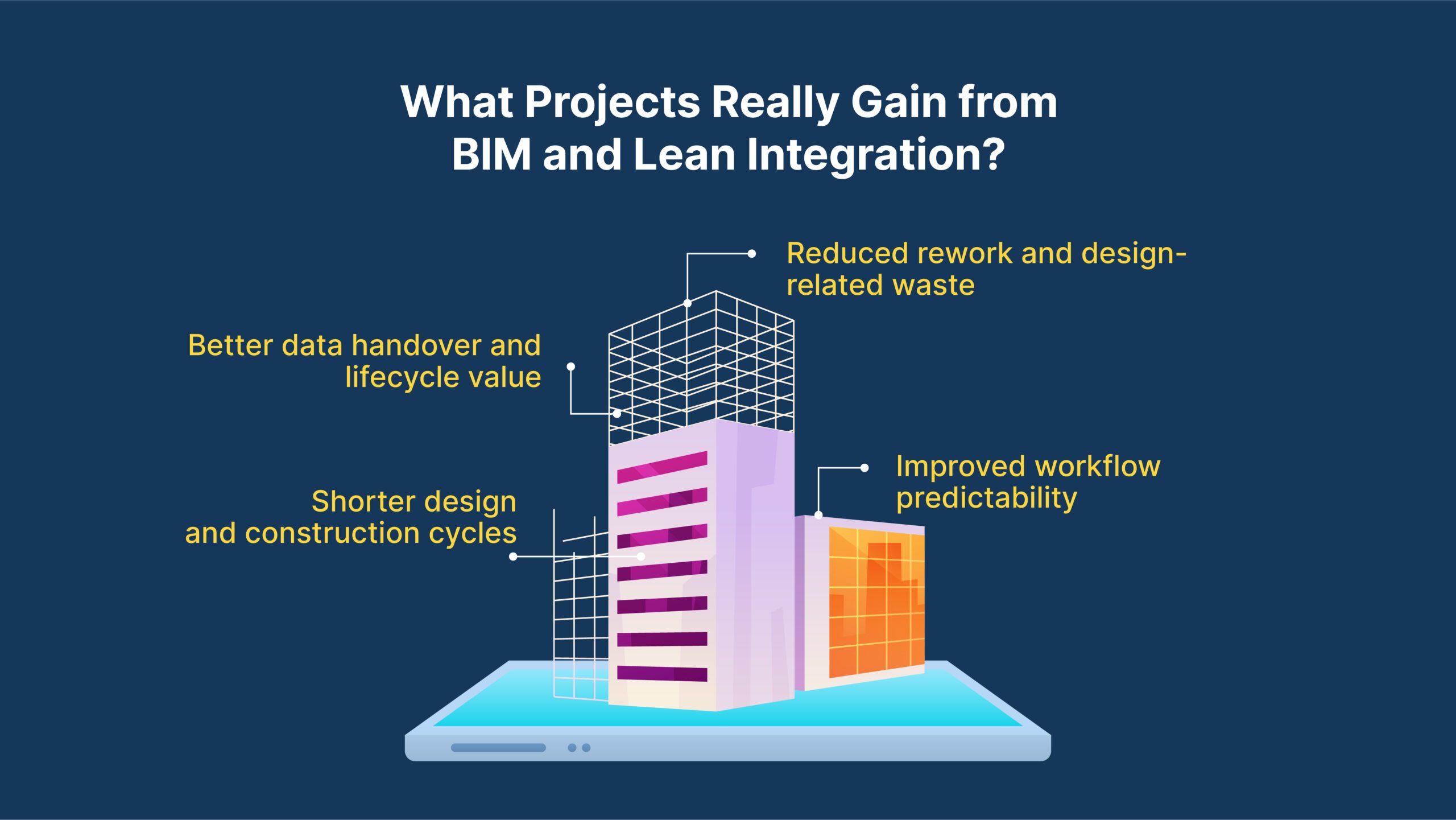 What Projects Really Gain from BIM and Lean Integration?

Reduced rework and design-related waste

Better data handover and lifecycle value

Improved workflow predictability

Shorter design and construction cycles